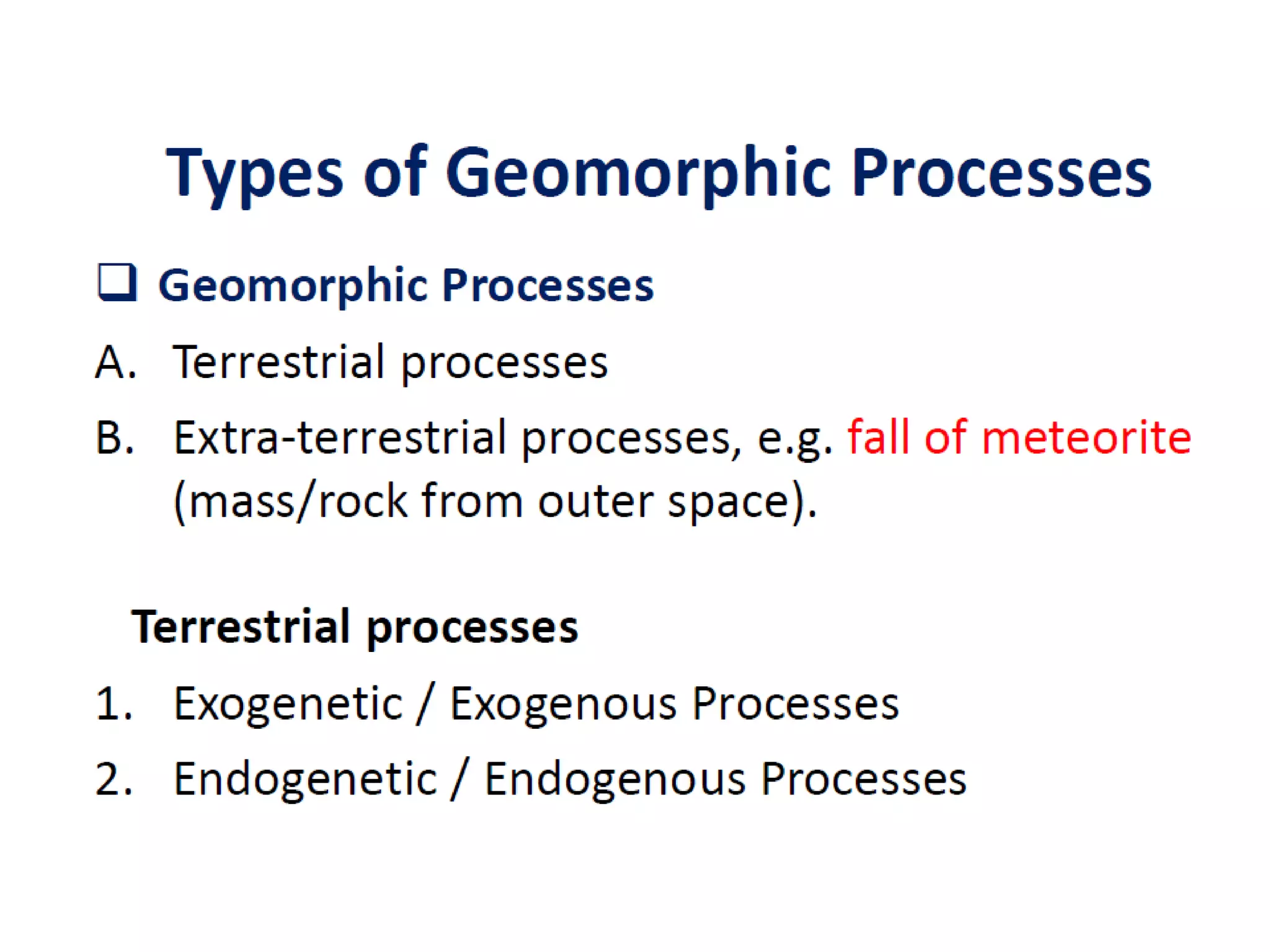 Types of Geomorphic Processes

❑ Geomorphic Processes

A. Terrestrial processes

B. Extra-terrestrial processes, e.g. fall of meteorite (mass/rock from outer space).

Terrestrial processes

1. Exogenetic / Exogenous Processes

2. Endogenetic / Endogenous Processes